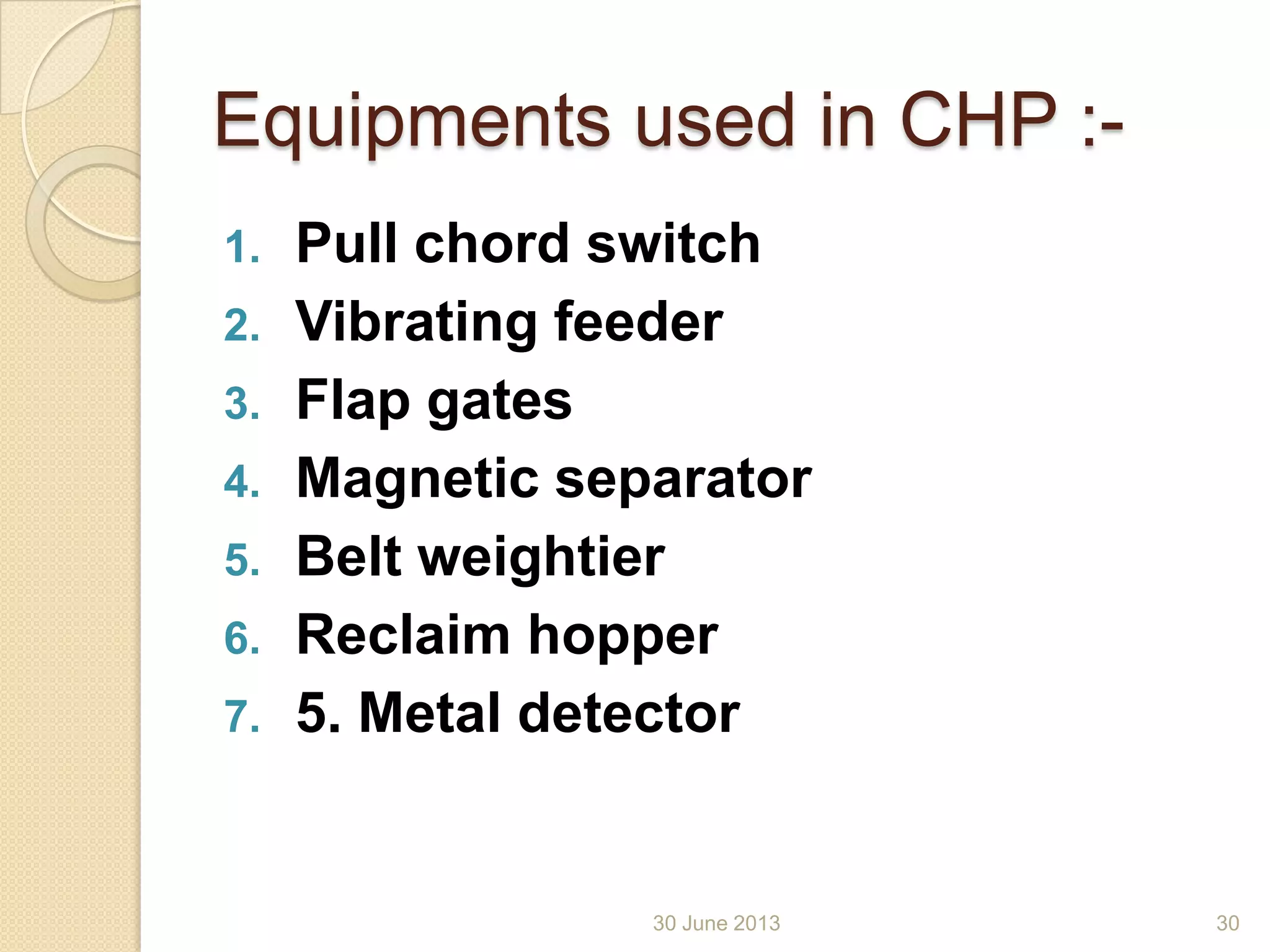 Equipments used in CHP :-

1. Pull chord switch
2. Vibrating feeder
3. Flap gates
4. Magnetic separator
5. Belt weightier
6. Reclaim hopper
7. 5. Metal detector

30 June 2013

30